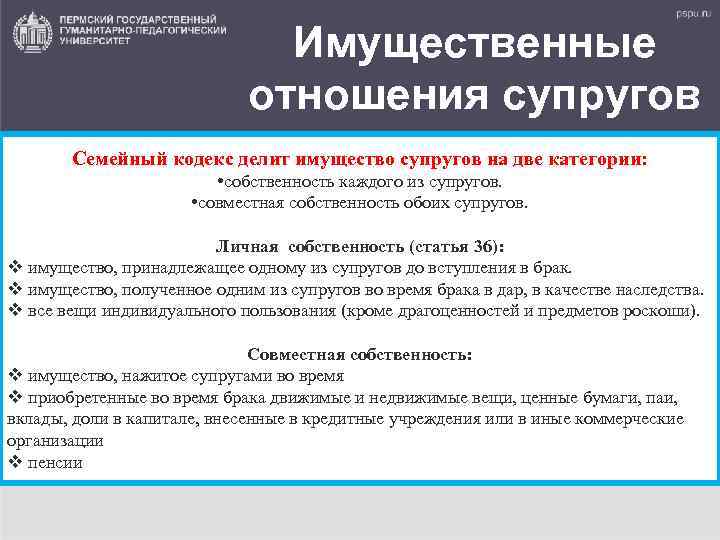 ПЕРМСКИЙ ГОСУДАРСТВЕННЫЙ ГУМАНИТАРНО-ПЕДАГОГИЧЕСКИЙ УНИВЕРСИТЕТ

pspu.ru

Имущественные отношения супругов

Семейный кодекс делит имущество супругов на две категории:
•собственность каждого из супругов.
•совместная собственность обоих супругов.

Личная собственность (статья 36):
❖ имущество, принадлежащее одному из супругов до вступления в брак.
❖ имущество, полученное одним из супругов во время брака в дар, в качестве наследства.
❖ все вещи индивидуального пользования (кроме драгоценностей и предметов роскоши).

Совместная собственность:
❖ имущество, нажитое супругами во время
❖ приобретенные во время брака движимые и недвижимые вещи, ценные бумаги, паи, вклады, доли в капитале, внесенные в кредитные учреждения или в иные коммерческие организации
❖ пенсии